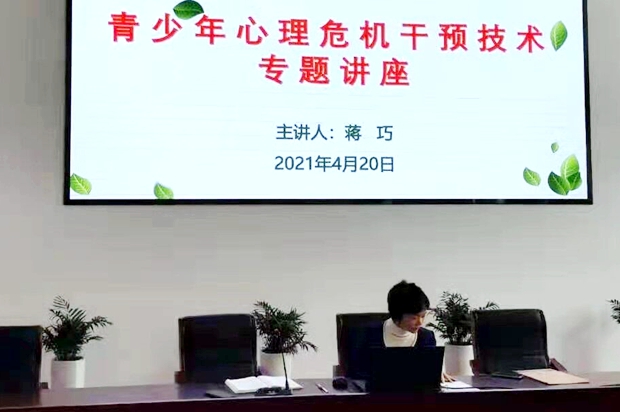 青少年心理危机干预技术
专题讲座

主讲人：蒋 巧

2021年4月20日